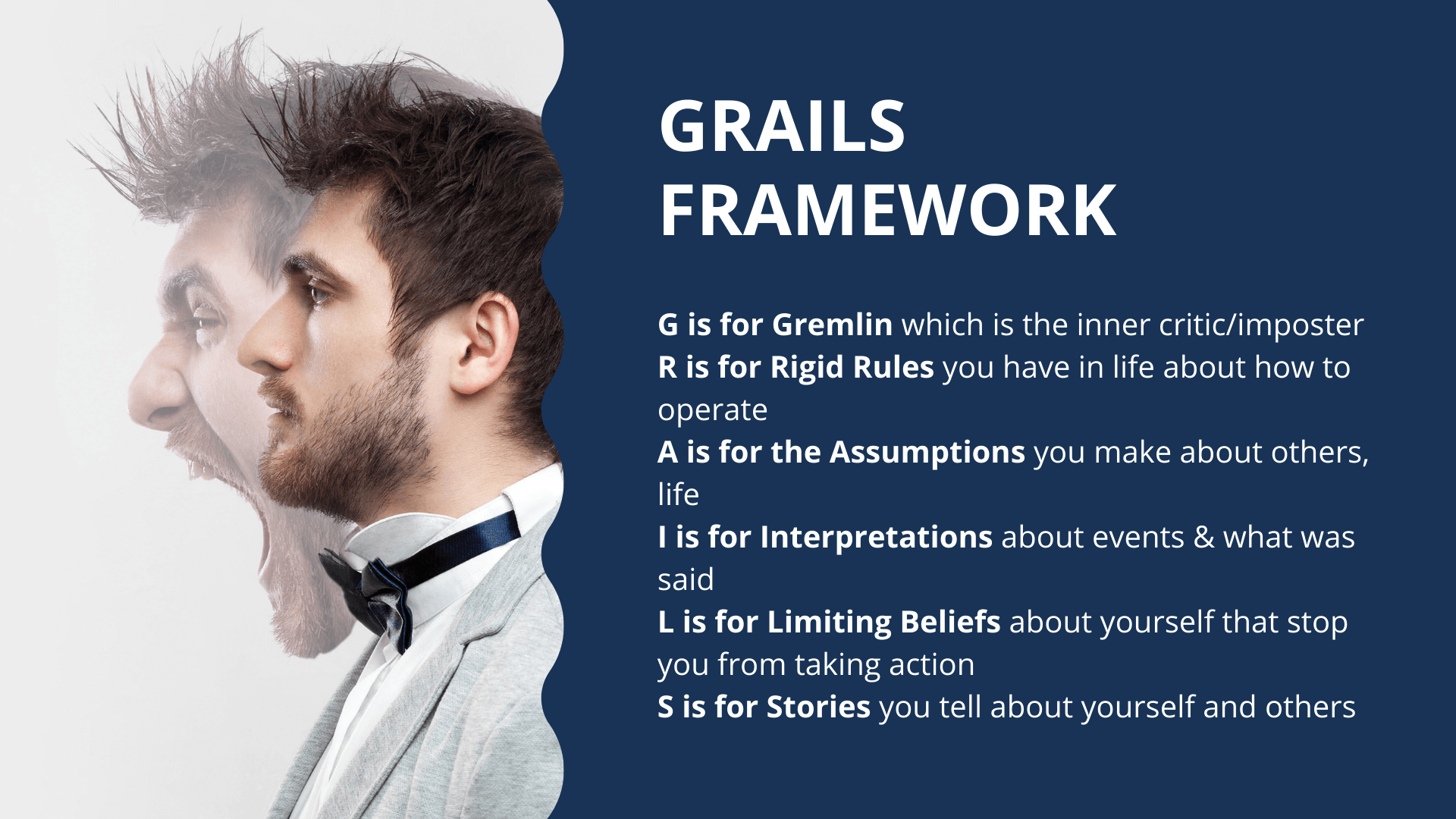 GRAILS FRAMEWORK

G is for Gremlin which is the inner critic/imposter
R is for Rigid Rules you have in life about how to operate
A is for the Assumptions you make about others, life
I is for Interpretations about events & what was said
L is for Limiting Beliefs about yourself that stop you from taking action
S is for Stories you tell about yourself and others